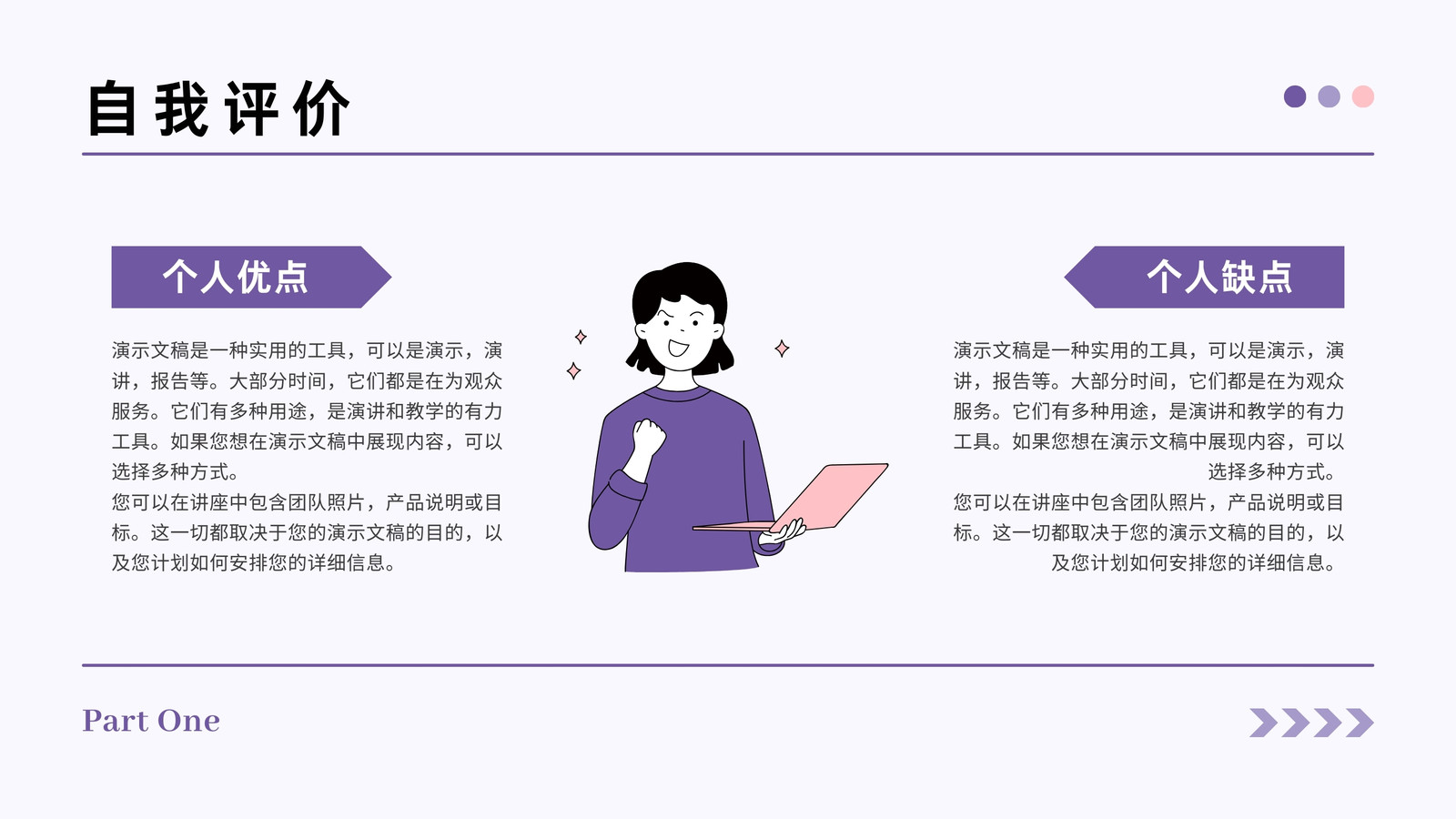 自我评价

个人优点

演示文稿是一种实用的工具，可以是演示，演讲，报告等。大部分时间，它们都是在为观众服务。它们有多种用途，是演讲和教学的有力工具。如果您想在演示文稿中展现内容，可以选择多种方式。
您可以在讲座中包含团队照片，产品说明或目标。这一切都取决于您的演示文稿的目的，以及您计划如何安排您的详细信息。

个人缺点

演示文稿是一种实用的工具，可以是演示，演讲，报告等。大部分时间，它们都是在为观众服务。它们有多种用途，是演讲和教学的有力工具。如果您想在演示文稿中展现内容，可以选择多种方式。
您可以在讲座中包含团队照片，产品说明或目标。这一切都取决于您的演示文稿的目的，以及您计划如何安排您的详细信息。

Part One